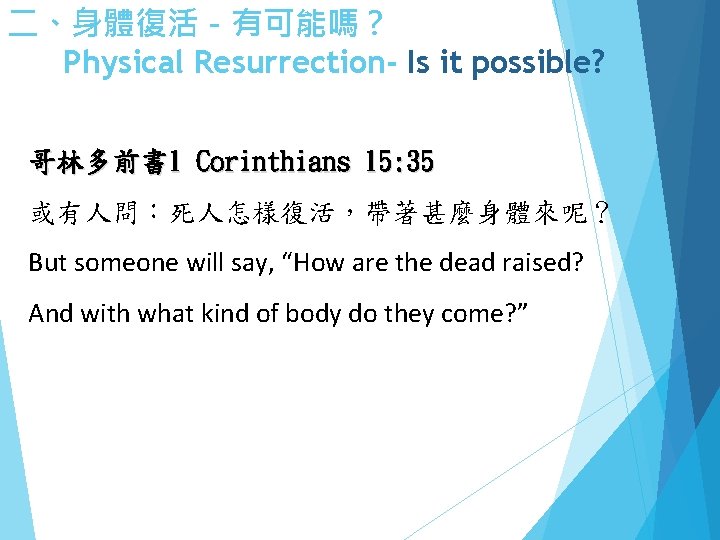 二、身體復活 – 有可能嗎？
Physical Resurrection- Is it possible?

哥林多前書1 Corinthians 15:35

或有人問：死人怎樣復活，帶著甚麼身體來呢？

But someone will say, “How are the dead raised?

And with what kind of body do they come?”